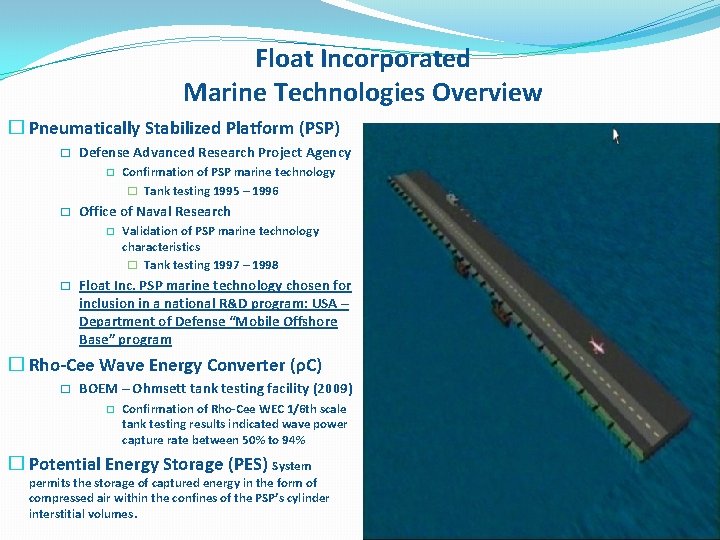 Float Incorporated
Marine Technologies Overview

☐ Pneumatically Stabilized Platform (PSP)

☐ Defense Advanced Research Project Agency

☐ Confirmation of PSP marine technology

☐ Tank testing 1995 – 1996

☐ Office of Naval Research

☐ Validation of PSP marine technology characteristics

☐ Tank testing 1997 – 1998

☐ Float Inc. PSP marine technology chosen for inclusion in a national R&D program: USA – Department of Defense "Mobile Offshore Base" program

☐ Rho-Cee Wave Energy Converter (ρC)

☐ BOEM – Ohmsett tank testing facility (2009)

☐ Confirmation of Rho-Cee WEC 1/6th scale tank testing results indicated wave power capture rate between 50% to 94%

☐ Potential Energy Storage (PES) System permits the storage of captured energy in the form of compressed air within the confines of the PSP's cylinder interstitial volumes.